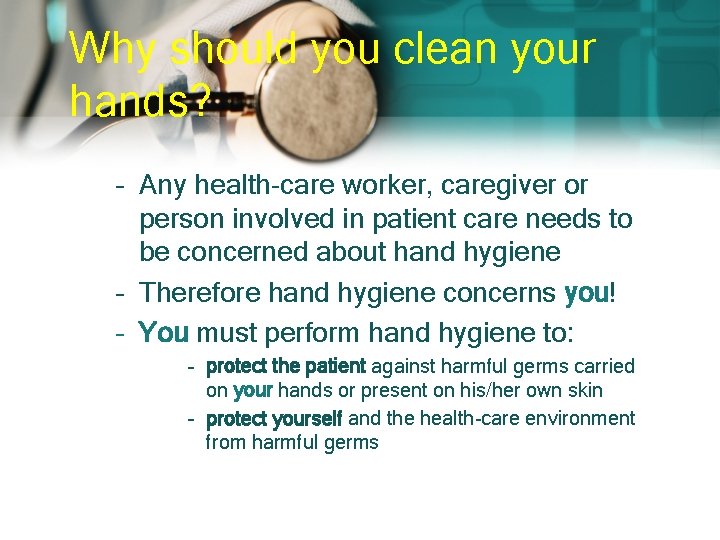 Why should you clean your hands?

- Any health-care worker, caregiver or person involved in patient care needs to be concerned about hand hygiene
- Therefore hand hygiene concerns you!
- You must perform hand hygiene to:
  - protect the patient against harmful germs carried on your hands or present on his/her own skin
  - protect yourself and the health-care environment from harmful germs